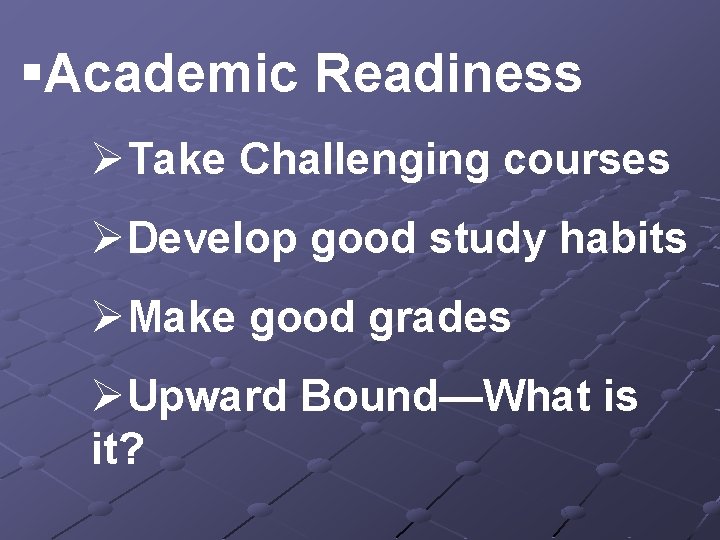 ▪Academic Readiness

➢Take Challenging courses

➢Develop good study habits

➢Make good grades

➢Upward Bound—What is it?